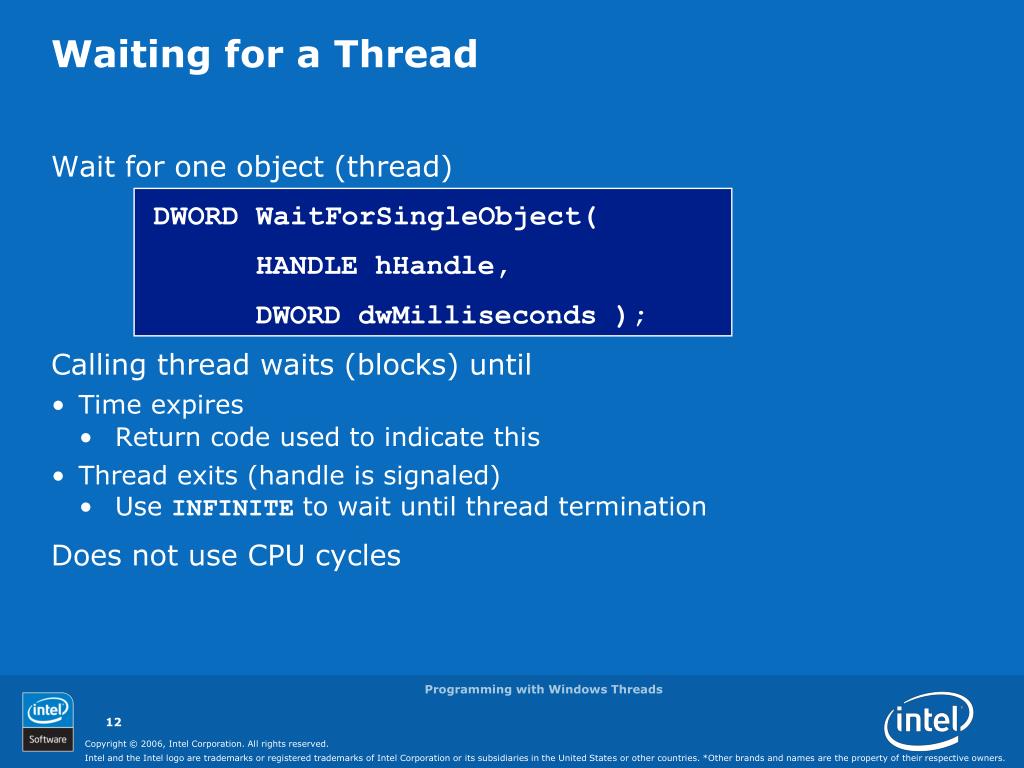 Waiting for a Thread

Wait for one object (thread)

DWORD WaitForSingleObject(
HANDLE hHandle,
DWORD dwMilliseconds );

Calling thread waits (blocks) until
• Time expires
• Return code used to indicate this
• Thread exits (handle is signaled)
• Use INFINITE to wait until thread termination

Does not use CPU cycles

Programming with Windows Threads

intel Software

12

intel

Copyright © 2006, Intel Corporation. All rights reserved.
Intel and the Intel logo are trademarks or registered trademarks of Intel Corporation or its subsidiaries in the United States or other countries. *Other brands and names are the property of their respective owners.